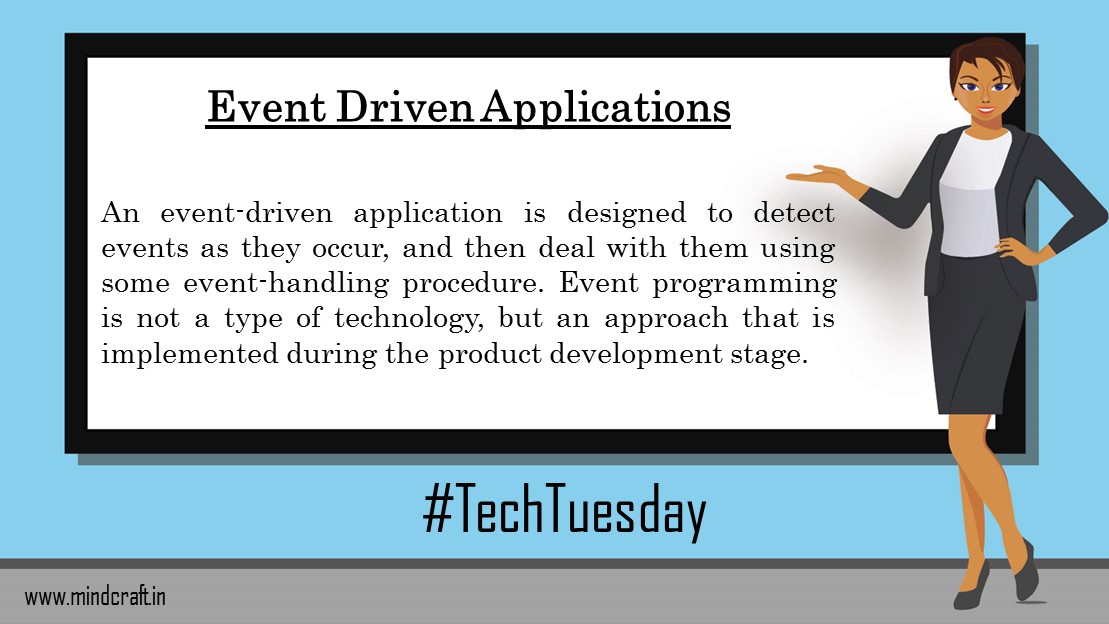 Event Driven Applications

An event-driven application is designed to detect events as they occur, and then deal with them using some event-handling procedure. Event programming is not a type of technology, but an approach that is implemented during the product development stage.

#TechTuesday

www.mindcraft.in